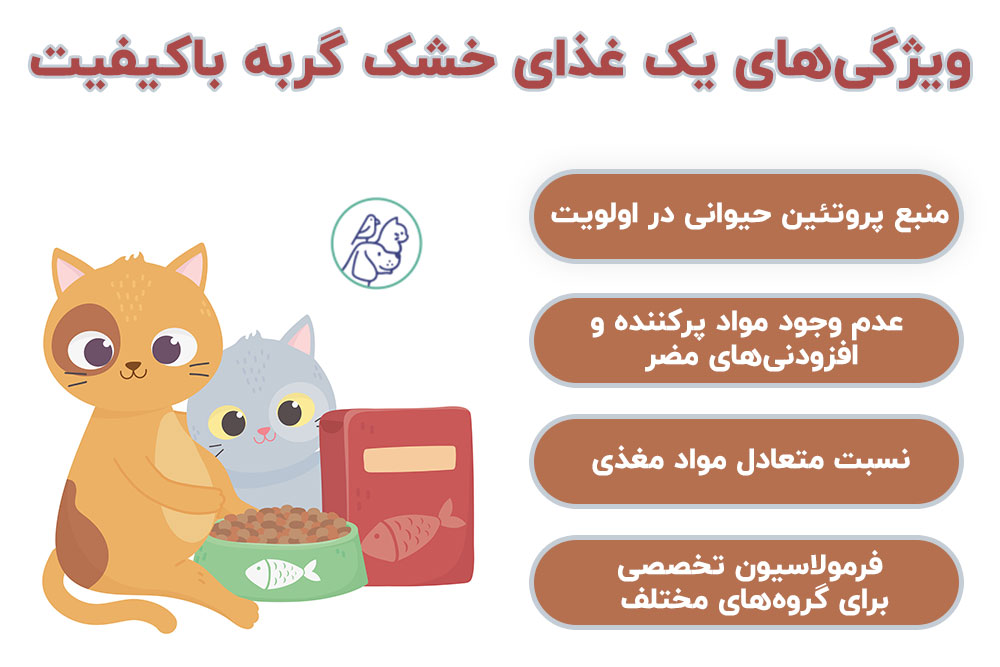 ویژگی‌های یک غذای خشک گربه باکیفیت

منبع پروتئین حیوانی در اولویت

عدم وجود مواد پرکننده و افزودنی‌های مضر

نسبت متعادل مواد مغذی

فرمولاسیون تخصصی برای گروه‌های مختلف